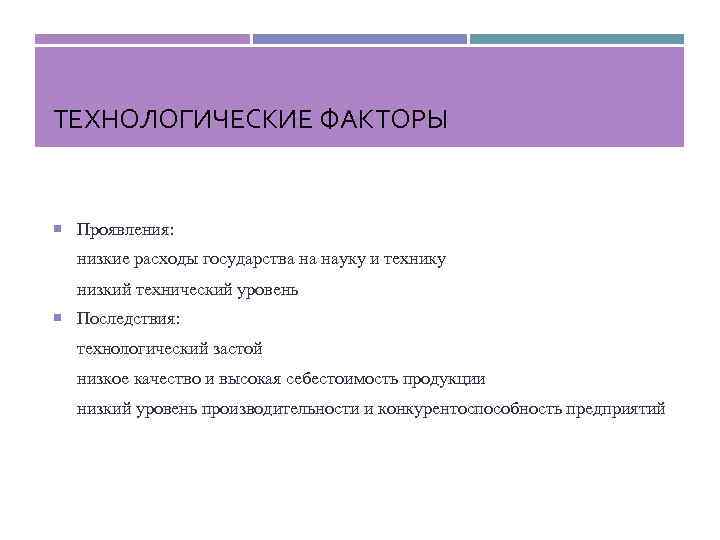 ТЕХНОЛОГИЧЕСКИЕ ФАКТОРЫ

Проявления:
низкие расходы государства на науку и технику
низкий технический уровень

Последствия:
технологический застой
низкое качество и высокая себестоимость продукции
низкий уровень производительности и конкурентоспособность предприятий